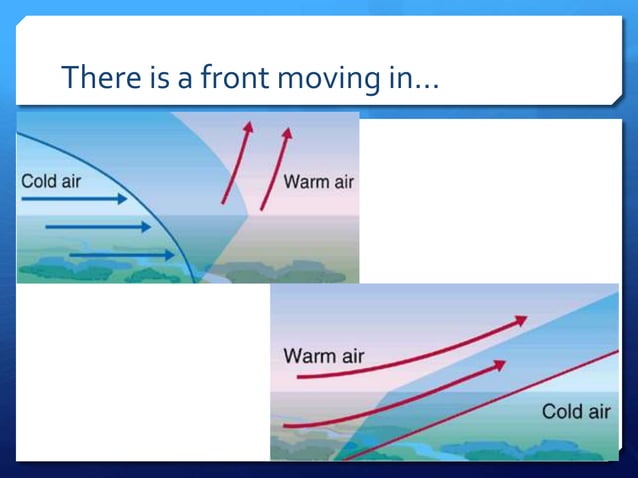 There is a front moving in…

Cold air

Warm air

Warm air

Cold air